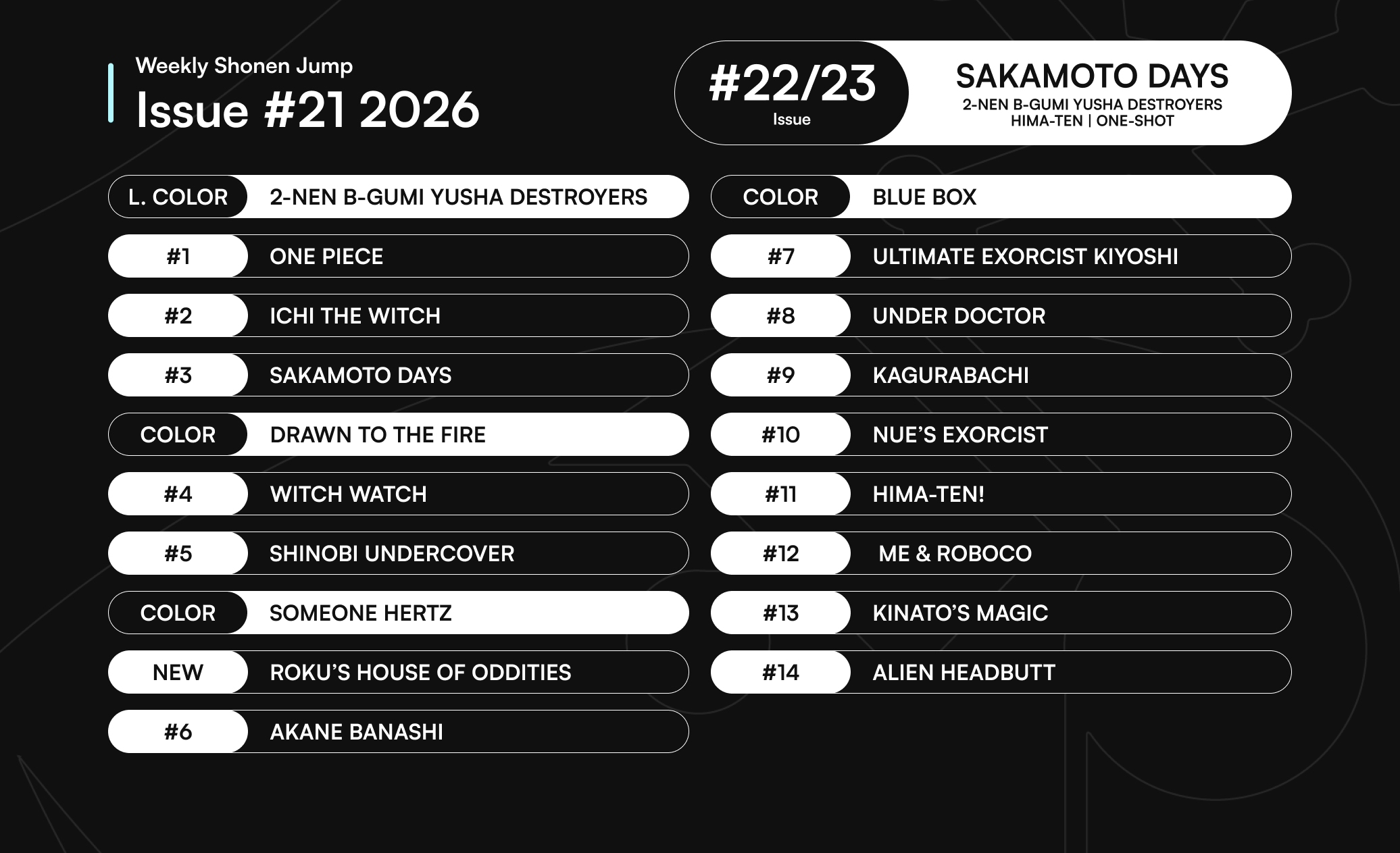 Weekly Shonen Jump
Issue #21 2026

#22/23
Issue

SAKAMOTO DAYS
2-NEN B-GUMI YUSHA DESTROYERS
HIMA-TEN | ONE-SHOT

L. COLOR 2-NEN B-GUMI YUSHA DESTROYERS
#1 ONE PIECE
#2 ICHI THE WITCH
#3 SAKAMOTO DAYS
COLOR DRAWN TO THE FIRE
#4 WITCH WATCH
#5 SHINOBI UNDERCOVER
COLOR SOMEONE HERTZ
NEW ROKU'S HOUSE OF ODDITIES
#6 AKANE BANASHI

COLOR BLUE BOX
#7 ULTIMATE EXORCIST KIYOSHI
#8 UNDER DOCTOR
#9 KAGURABACHI
#10 NUE'S EXORCIST
#11 HIMA-TEN!
#12 ME & ROBOCO
#13 KINATO'S MAGIC
#14 ALIEN HEADBUTT